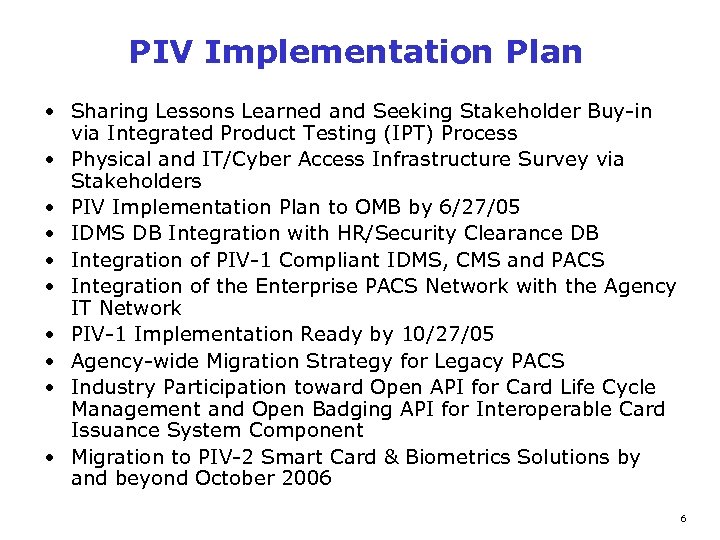 PIV Implementation Plan

• Sharing Lessons Learned and Seeking Stakeholder Buy-in via Integrated Product Testing (IPT) Process
• Physical and IT/Cyber Access Infrastructure Survey via Stakeholders
• PIV Implementation Plan to OMB by 6/27/05
• IDMS DB Integration with HR/Security Clearance DB
• Integration of PIV-1 Compliant IDMS, CMS and PACS
• Integration of the Enterprise PACS Network with the Agency IT Network
• PIV-1 Implementation Ready by 10/27/05
• Agency-wide Migration Strategy for Legacy PACS
• Industry Participation toward Open API for Card Life Cycle Management and Open Badging API for Interoperable Card Issuance System Component
• Migration to PIV-2 Smart Card & Biometrics Solutions by and beyond October 2006

6